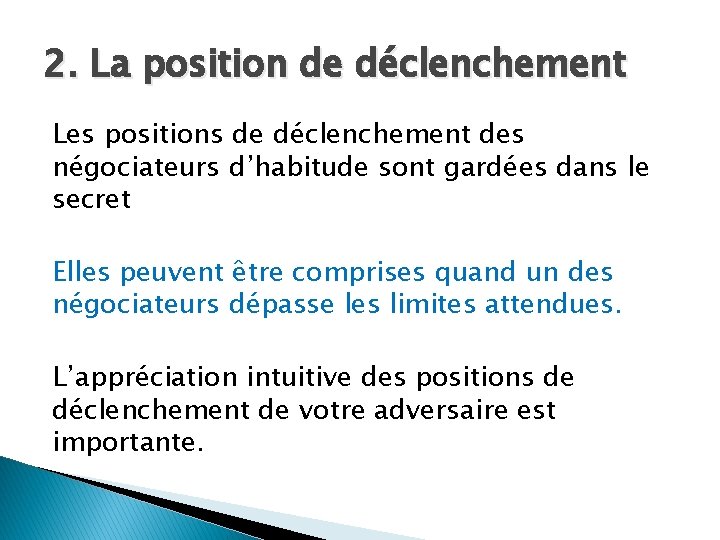 2. La position de déclenchement

Les positions de déclenchement des négociateurs d’habitude sont gardées dans le secret

Elles peuvent être comprises quand un des négociateurs dépasse les limites attendues.

L’appréciation intuitive des positions de déclenchement de votre adversaire est importante.